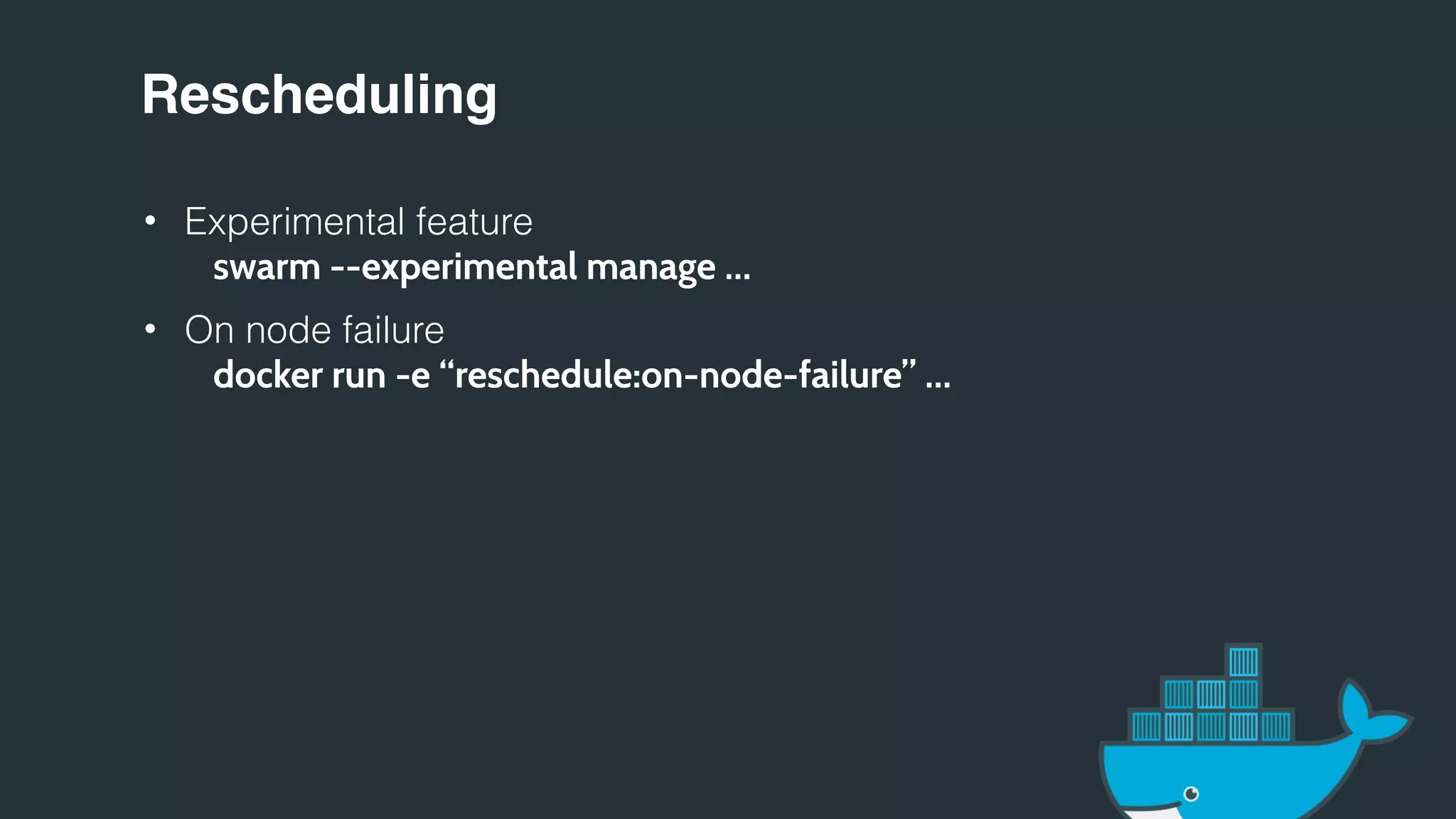 Rescheduling

• Experimental feature
swarm --experimental manage ...

• On node failure
docker run -e “reschedule:on-node-failure” ...